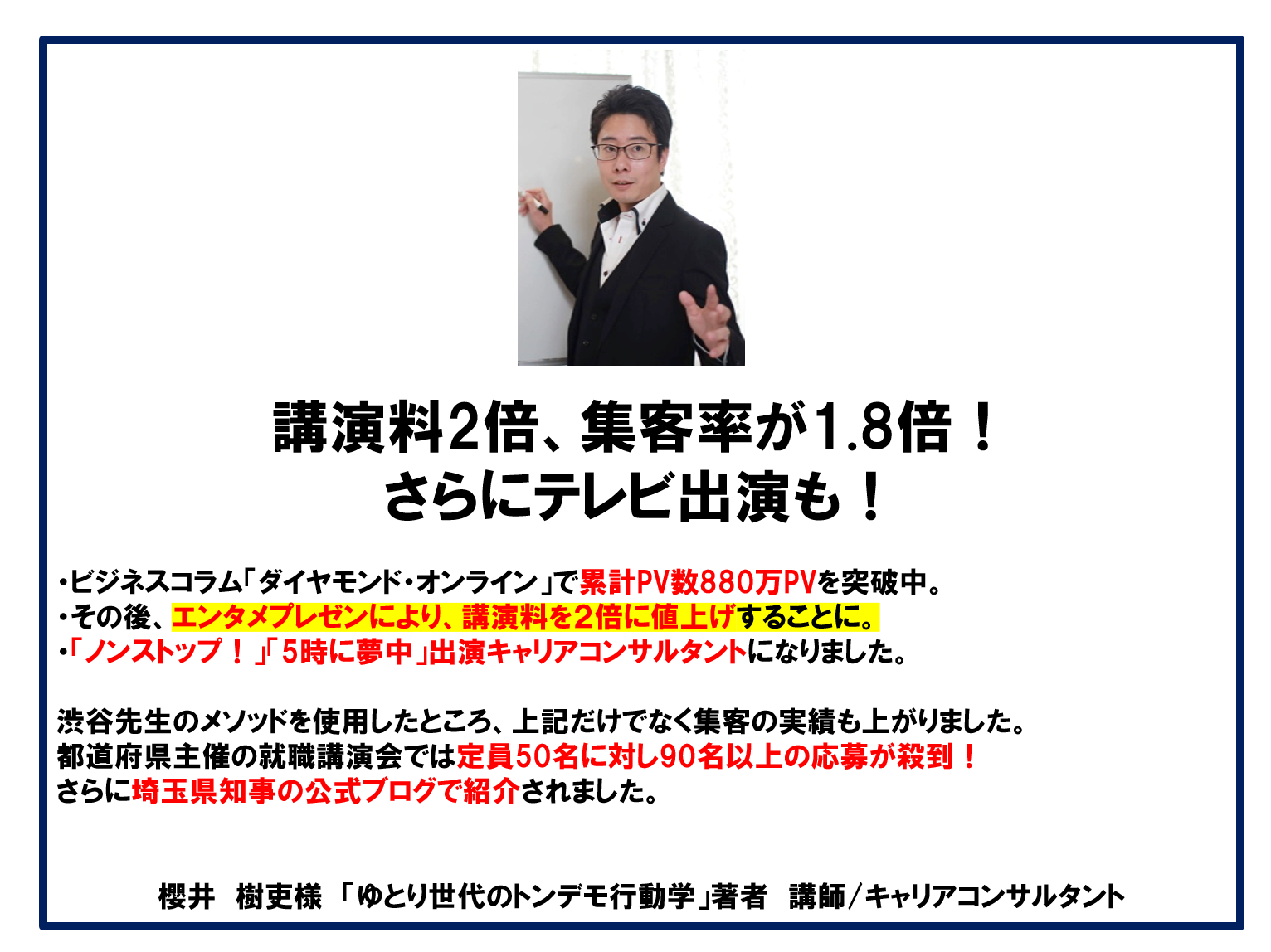 講演料2倍、集客率が1.8倍！
さらにテレビ出演も！

・ビジネスコラム「ダイヤモンド・オンライン」で累計PV数880万PVを突破中。
・その後、エンタメプレゼンにより、講演料を2倍に値上げすることに。
・「ノンストップ！」「5時に夢中」出演キャリアコンサルタントになりました。

渋谷先生のメソッドを使用したところ、上記だけでなく集客の実績も上がりました。
都道府県主催の就職講演会では定員50名に対し90名以上の応募が殺到！
さらに埼玉県知事の公式ブログで紹介されました。

櫻井　樹吏様　「ゆとり世代のトンデモ行動学」著者　講師/キャリアコンサルタント